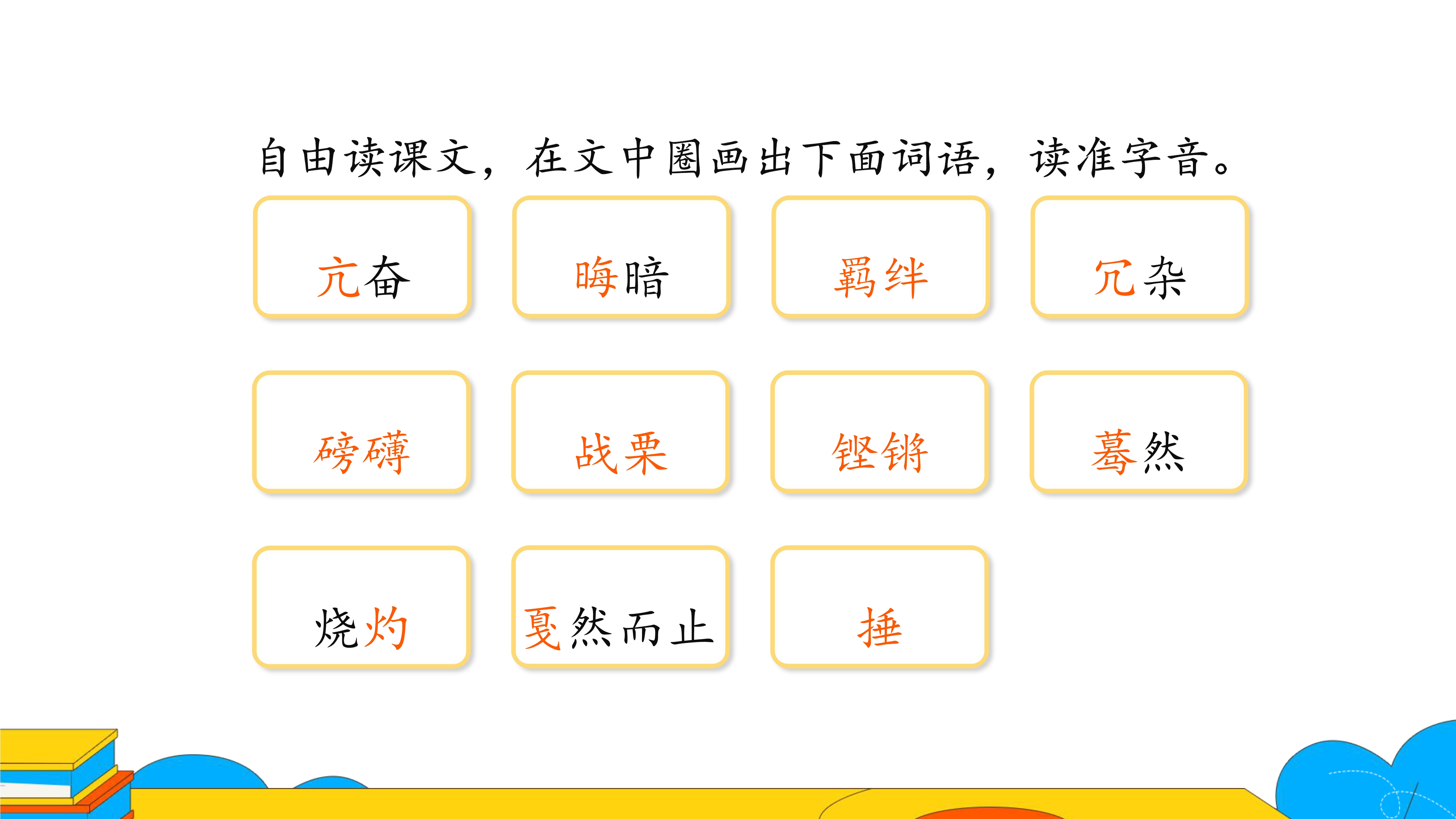 自由读课文，在文中圈画出下面词语，读准字音。

亢奋

晦暗

羁绊

冗杂

磅礴

战栗

铿锵

蓦然

烧灼

戛然而止

捶